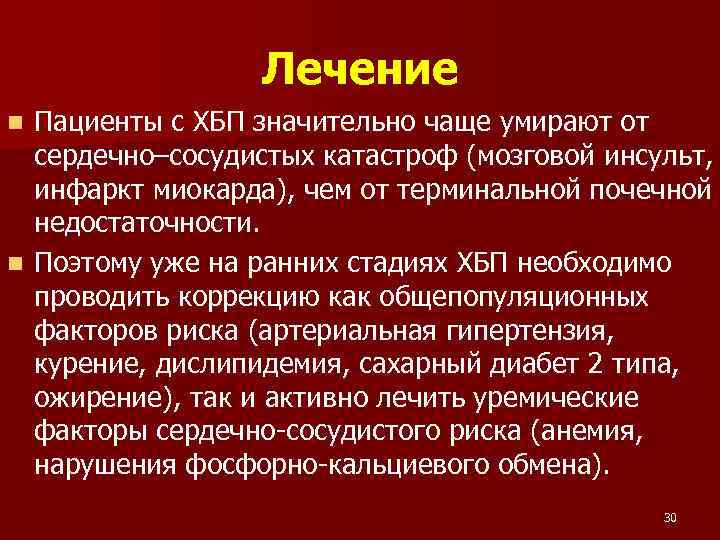 Лечение

Пациенты с ХБП значительно чаще умирают от сердечно–сосудистых катастроф (мозговой инсульт, инфаркт миокарда), чем от терминальной почечной недостаточности.

Поэтому уже на ранних стадиях ХБП необходимо проводить коррекцию как общепопуляционных факторов риска (артериальная гипертензия, курение, дислипидемия, сахарный диабет 2 типа, ожирение), так и активно лечить уремические факторы сердечно-сосудистого риска (анемия, нарушения фосфорно-кальциевого обмена).

30